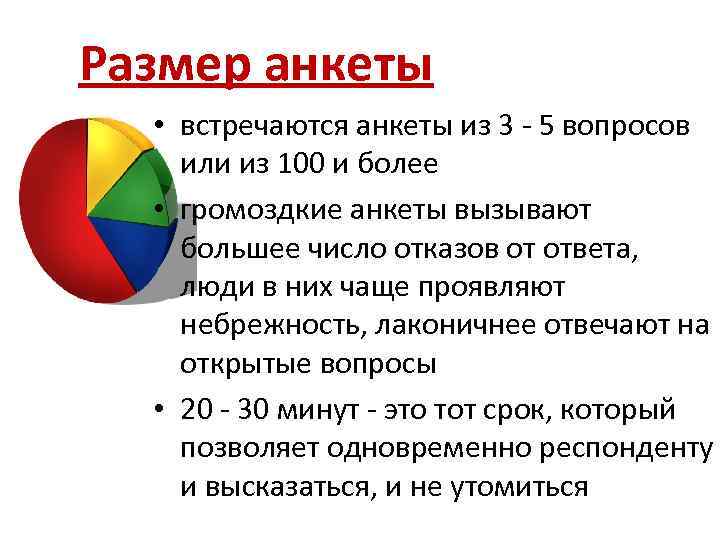 Размер анкеты

• встречаются анкеты из 3 - 5 вопросов или из 100 и более

• громоздкие анкеты вызывают большее число отказов от ответа, люди в них чаще проявляют небрежность, лаконичнее отвечают на открытые вопросы

• 20 - 30 минут - это тот срок, который позволяет одновременно респонденту и высказаться, и не утомиться